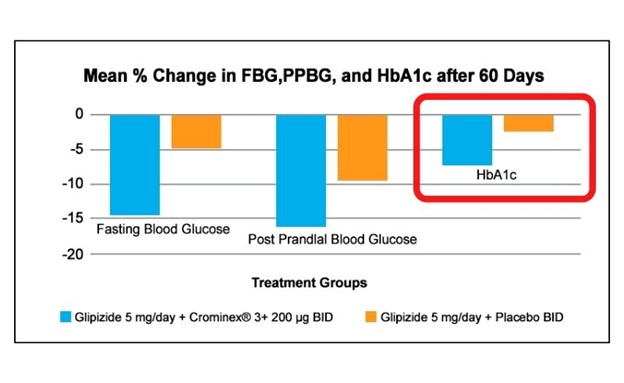 Mean % Change in FBG,PPBG, and HbA1c after 60 Days

0
-5
-10
-15
-20

Fasting Blood Glucose
Post Prandlal Blood Glucose
HbA1c

Treatment Groups

Glipizide 5 mg/day + Crominex® 3+ 200 µg BID
Glipizide 5 mg/day + Placebo BID